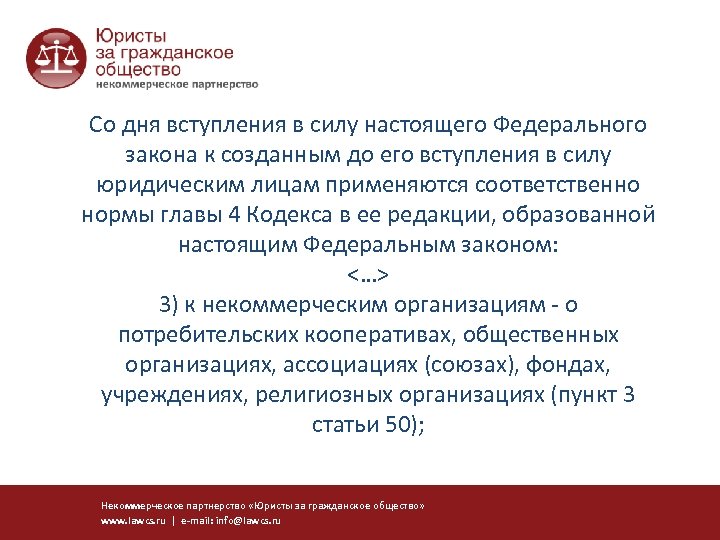 Юристы за гражданское общество
некоммерческое партнерство

Со дня вступления в силу настоящего Федерального закона к созданным до его вступления в силу юридическим лицам применяются соответственно нормы главы 4 Кодекса в ее редакции, образованной настоящим Федеральным законом:
<...>
3) к некоммерческим организациям - о потребительских кооперативах, общественных организациях, ассоциациях (союзах), фондах, учреждениях, религиозных организациях (пункт 3 статьи 50);

Некоммерческое партнерство «Юристы за гражданское общество»
www.lawcs.ru | e-mail: info@lawcs.ru